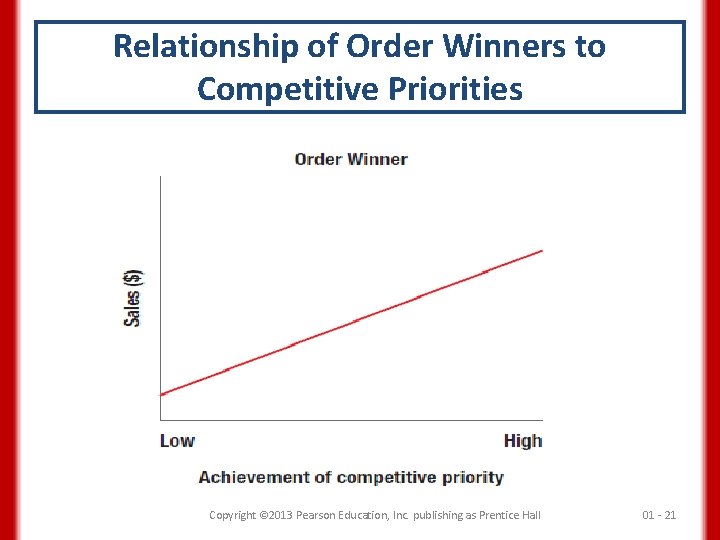 Relationship of Order Winners to Competitive Priorities

Order Winner

Sales ($)

Low

High

Achievement of competitive priority

Copyright ©2013 Pearson Education, Inc. publishing as Prentice Hall

01 - 21